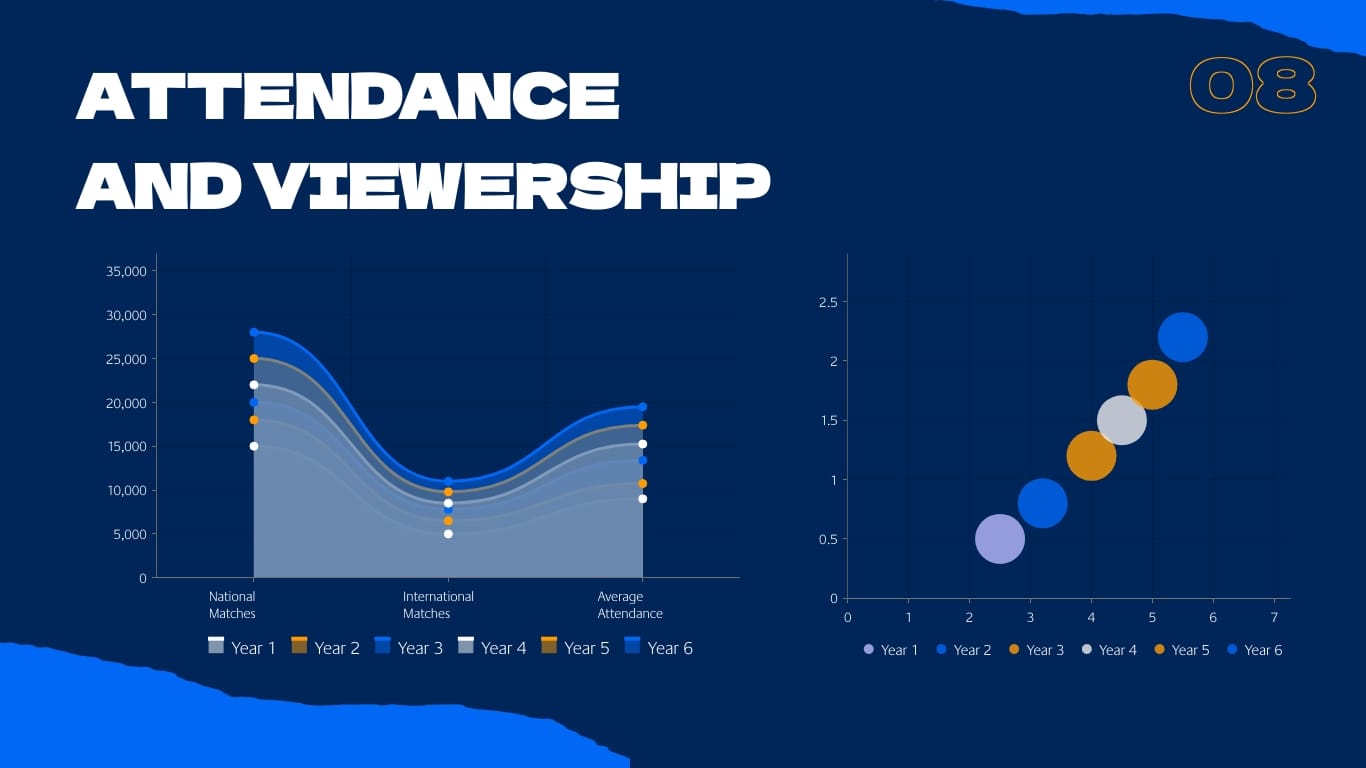 ATTENDANCE AND VIEWERSHIP

08

35,000
30,000
25,000
20,000
15,000
10,000
5,000
0

National Matches
International Matches
Average Attendance

Year 1 Year 2 Year 3 Year 4 Year 5 Year 6

2.5
2
1.5
1
0.5
0

0 1 2 3 4 5 6 7

Year 1 Year 2 Year 3 Year 4 Year 5 Year 6